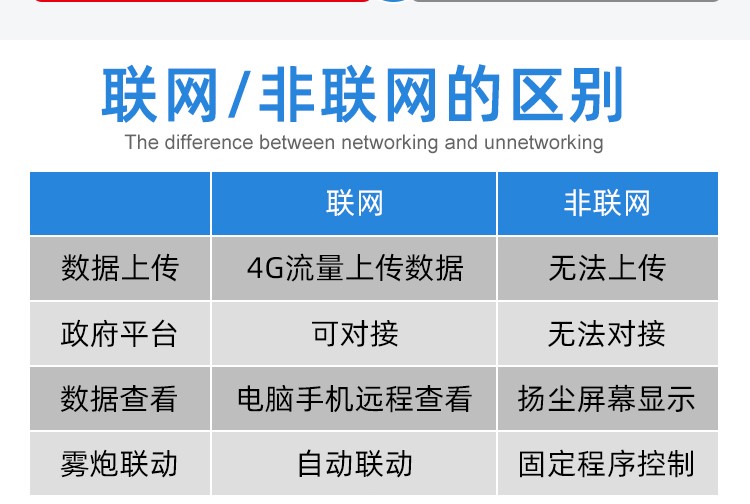 联网/非联网的区别
The difference between networking and unnetworking

| | 联网 | 非联网 |
|---|---|---|
| 数据上传 | 4G流量上传数据 | 无法上传 |
| 政府平台 | 可对接 | 无法对接 |
| 数据查看 | 电脑手机远程查看 | 扬尘屏幕显示 |
| 雾炮联动 | 自动联动 | 固定程序控制 |